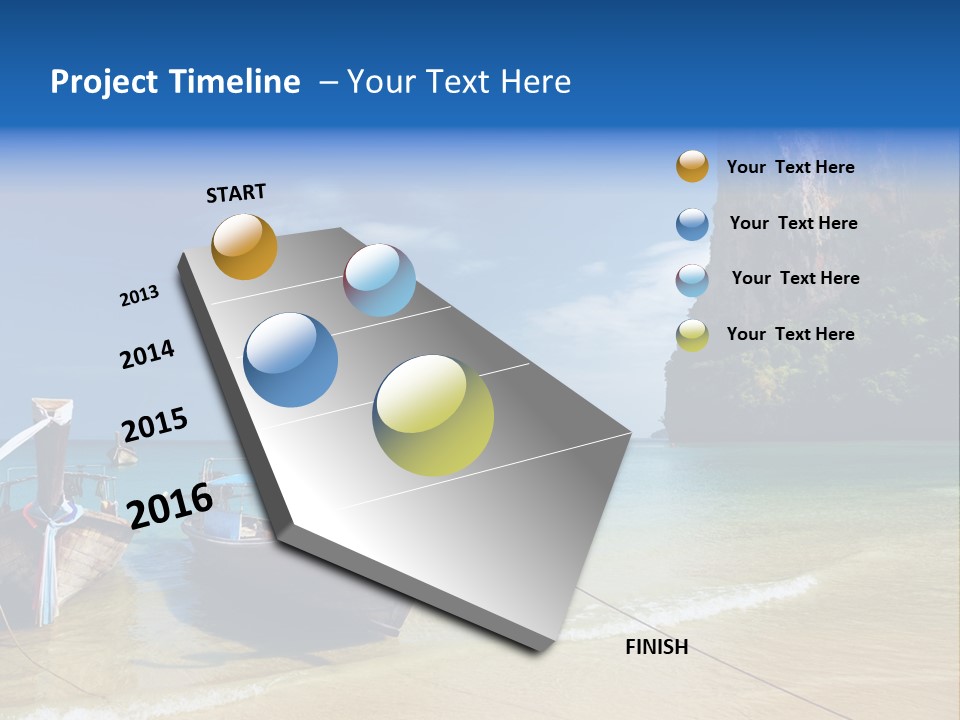 Project Timeline – Your Text Here

START

2013

2014

2015

2016

FINISH

Your Text Here

Your Text Here

Your Text Here

Your Text Here